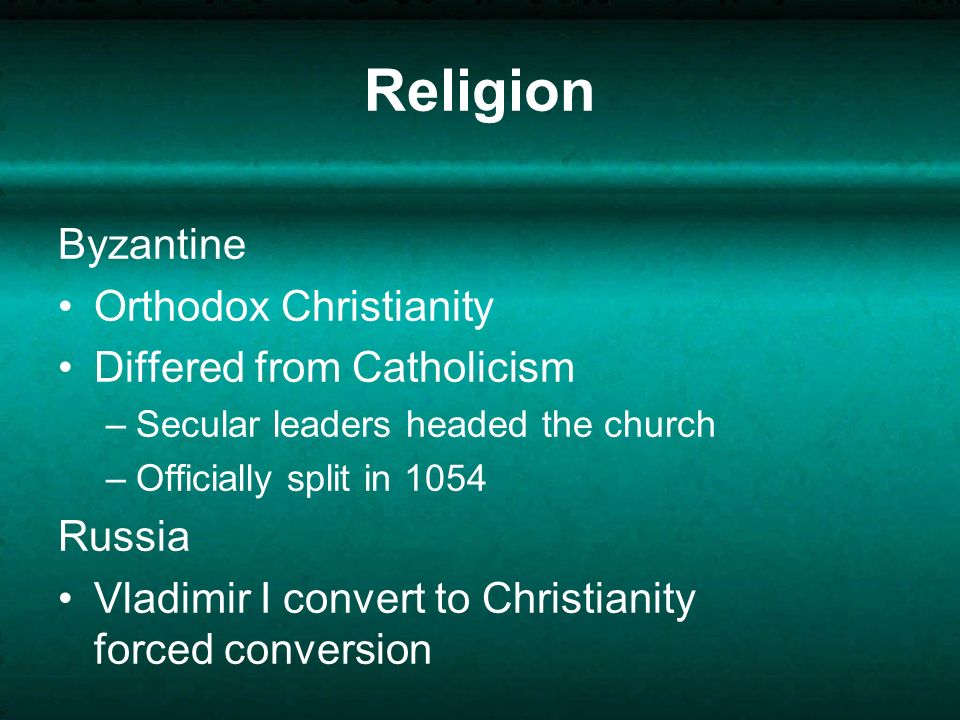 Religion

Byzantine

• Orthodox Christianity
• Differed from Catholicism
  – Secular leaders headed the church
  – Officially split in 1054

Russia

• Vladimir I convert to Christianity forced conversion